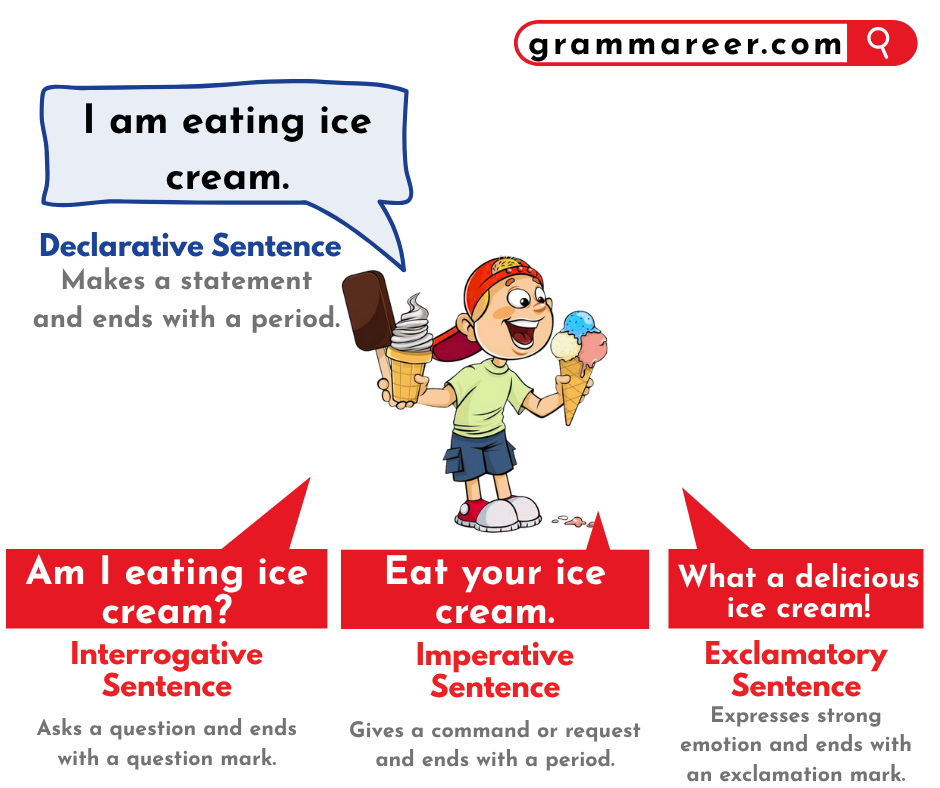 grammareer.com

I am eating ice cream.

Declarative Sentence
Makes a statement and ends with a period.

Am I eating ice cream?

Interrogative Sentence

Asks a question and ends with a question mark.

Eat your ice cream.

Imperative Sentence

Gives a command or request and ends with a period.

What a delicious ice cream!

Exclamatory Sentence

Expresses strong emotion and ends with an exclamation mark.